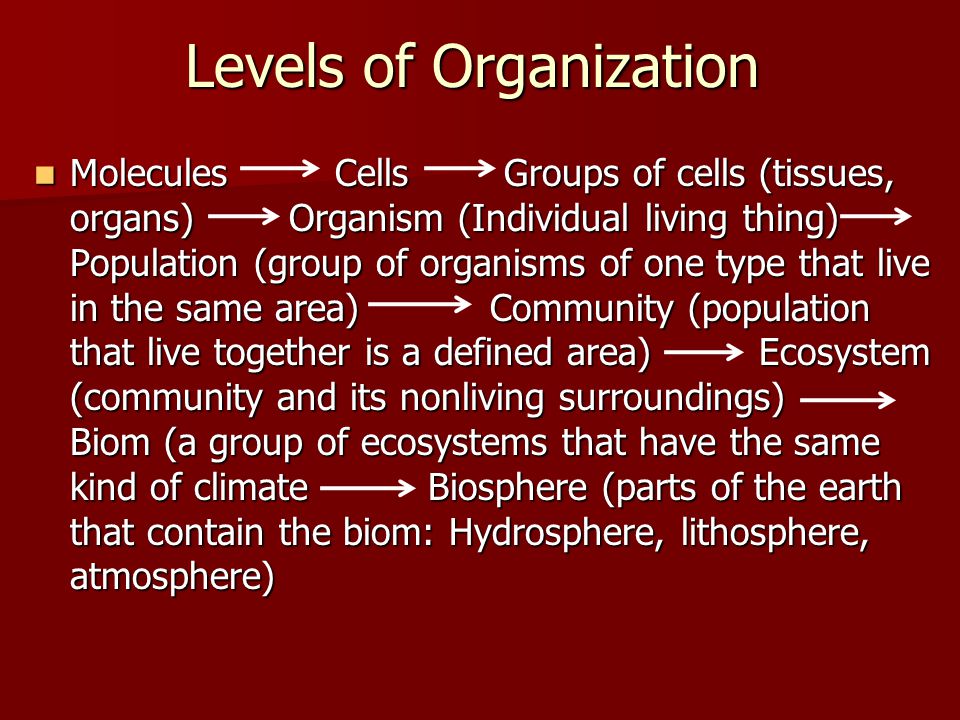 Levels of Organization

Molecules → Cells → Groups of cells (tissues, organs) → Organism (Individual living thing) → Population (group of organisms of one type that live in the same area) → Community (population that live together is a defined area) → Ecosystem (community and its nonliving surroundings) → Biom (a group of ecosystems that have the same kind of climate → Biosphere (parts of the earth that contain the biom: Hydrosphere, lithosphere, atmosphere)